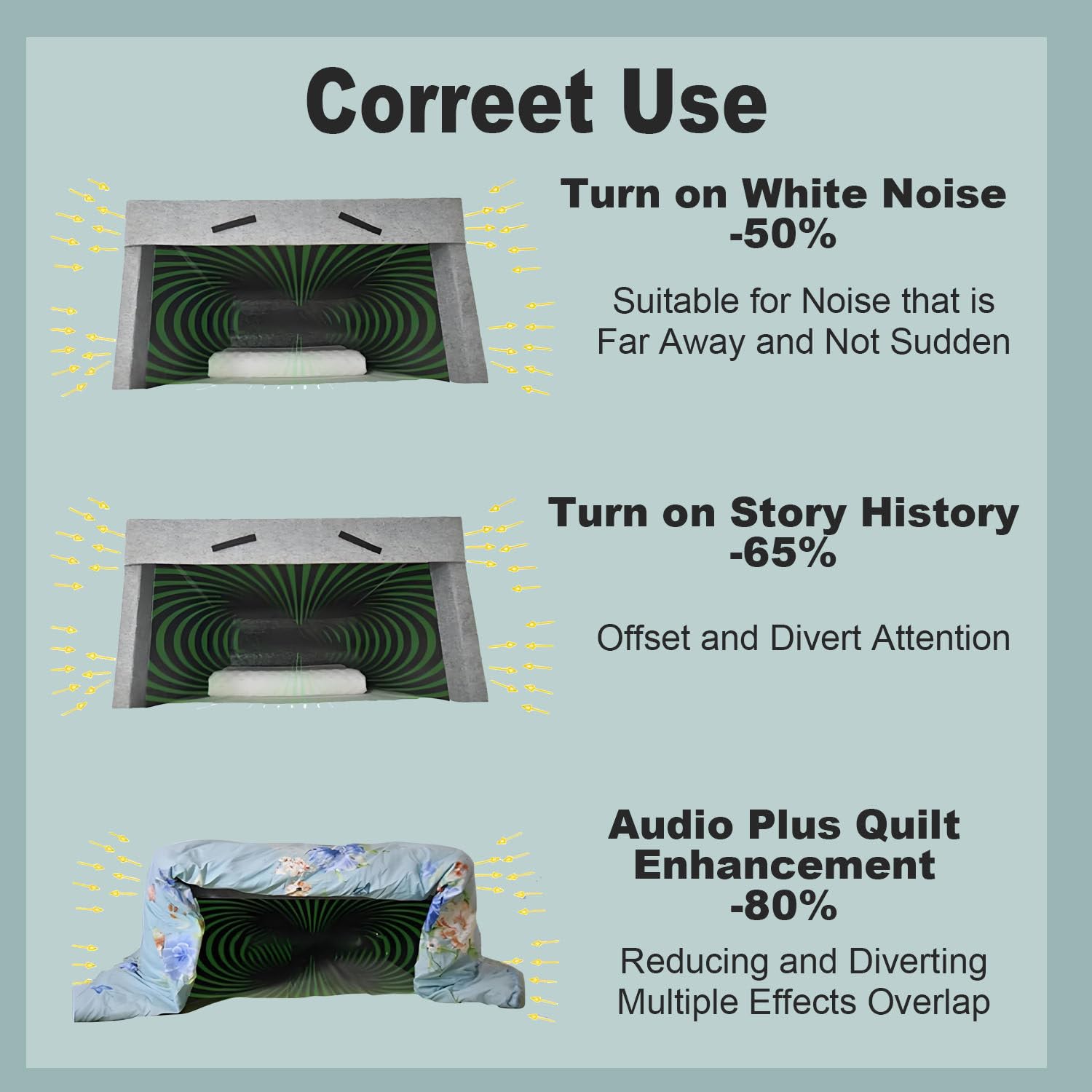 Correet Use

Turn on White Noise
-50%

Suitable for Noise that is Far Away and Not Sudden

Turn on Story History
-65%

Offset and Divert Attention

Audio Plus Quilt Enhancement
-80%

Reducing and Diverting Multiple Effects Overlap